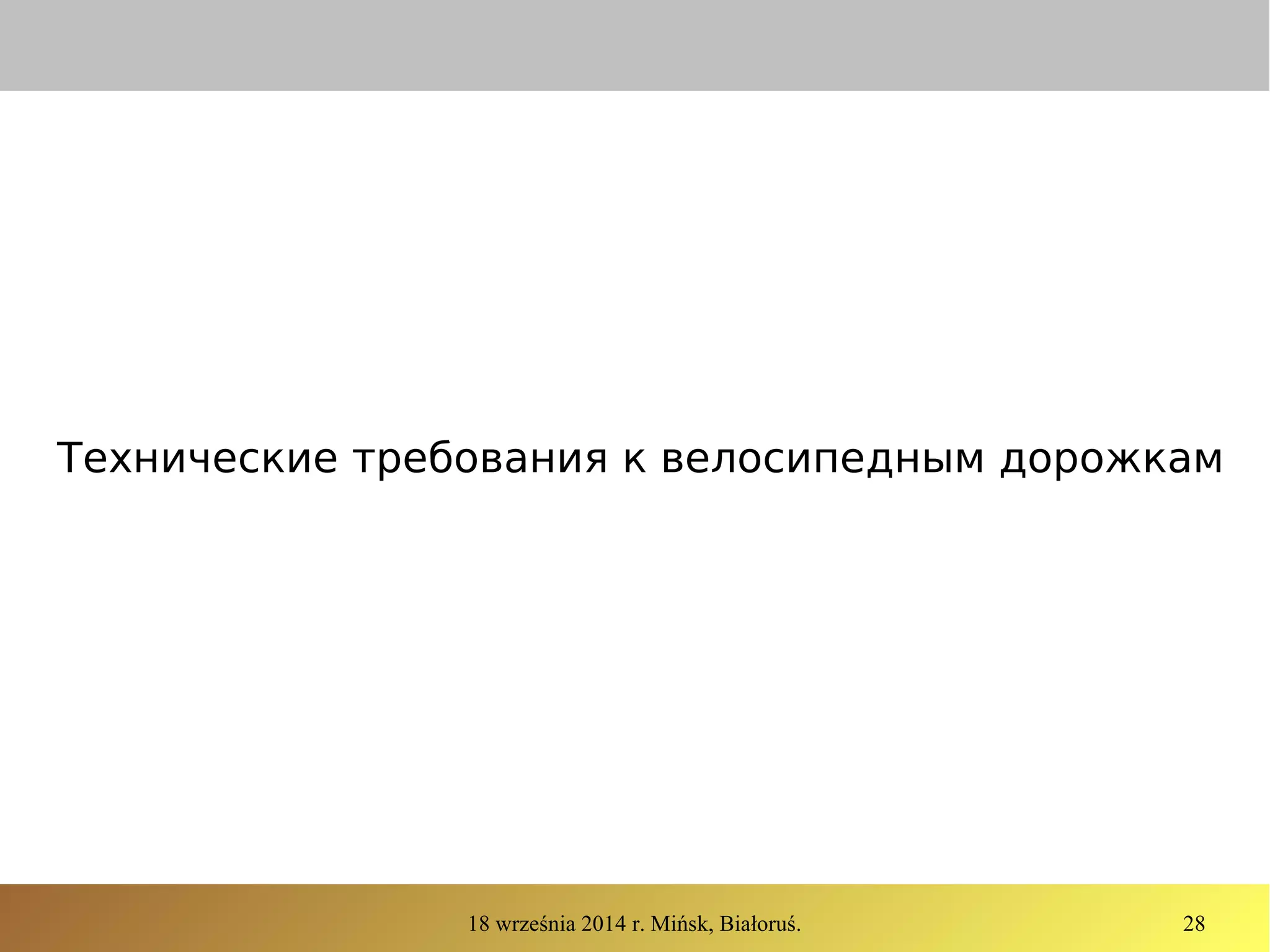 Технические требования к велосипедным дорожкам

18 września 2014 r. Mińsk, Białoruś.

28